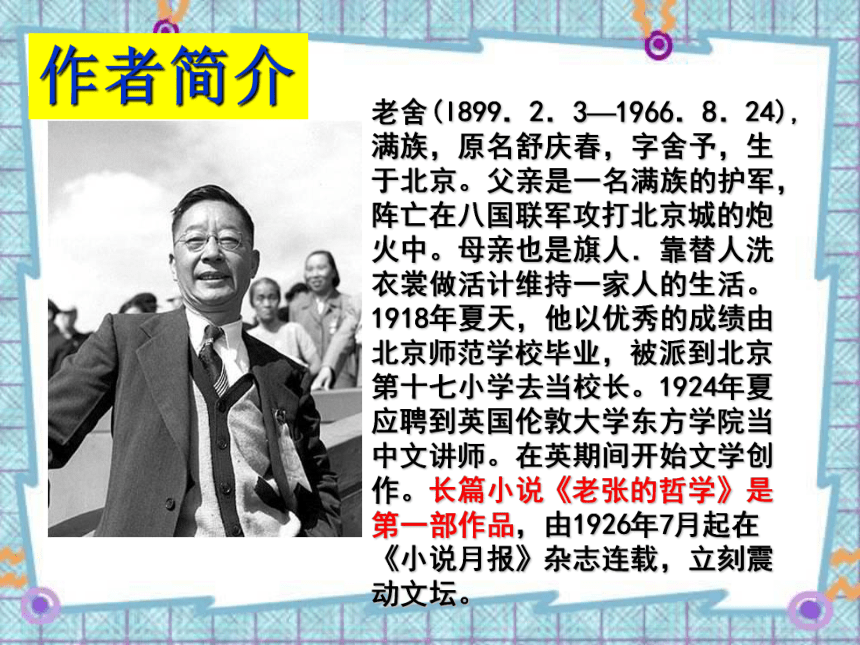 作者简介

老舍(1899．2．3—1966．8．24)，满族，原名舒庆春，字舍予，生于北京。父亲是一名满族的护军，阵亡在八国联军攻打北京城的炮火中。母亲也是旗人．靠替人洗衣裳做活计维持一家人的生活。1918年夏天，他以优秀的成绩由北京师范学校毕业，被派到北京第十七小学去当校长。1924年夏应聘到英国伦敦大学东方学院当中文讲师。在英期间开始文学创作。长篇小说《老张的哲学》是第一部作品，由1926年7月起在《小说月报》杂志连载，立刻震动文坛。